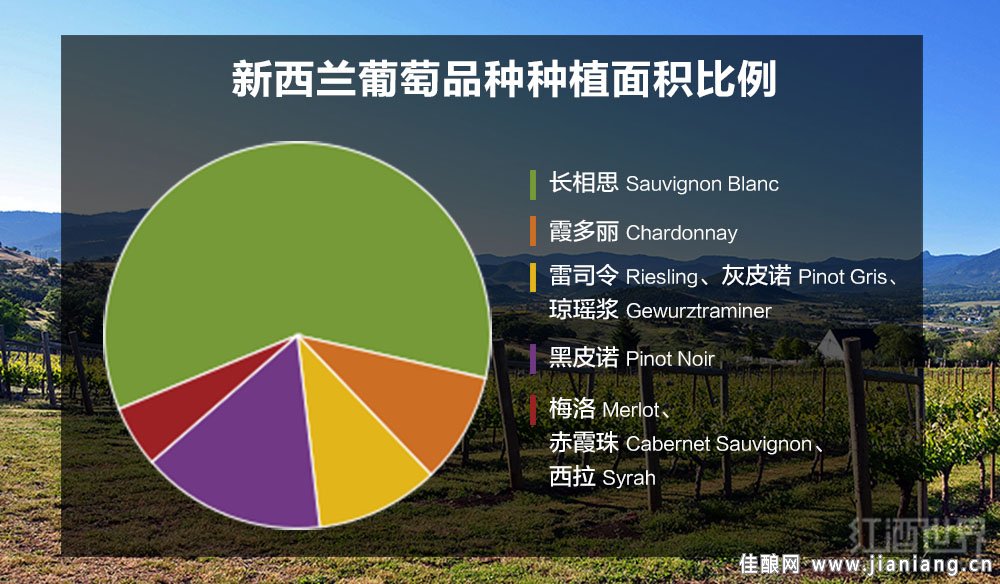 新西兰葡萄品种种植面积比例

长相思 Sauvignon Blanc

霞多丽 Chardonnay

雷司令 Riesling、灰皮诺 Pinot Gris、琼瑶浆 Gewurztraminer

黑皮诺 Pinot Noir

梅洛 Merlot、赤霞珠 Cabernet Sauvignon、西拉 Syrah

红酒世界

佳酿网 www.jianiang.cn